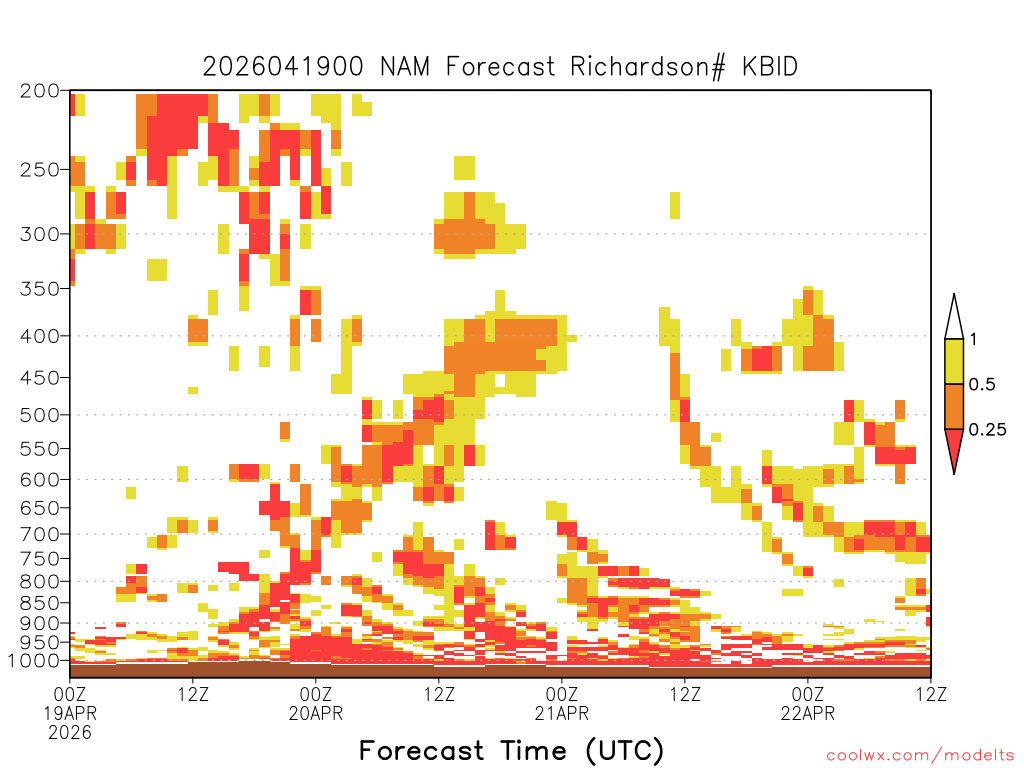 2026041900 NAM Forecast Richardson# KBID

200
250
300
350
400
450
500
550
600
650
700
750
800
850
900
950
1000

1
0.5
0.25

00Z
19APR
2026
12Z
00Z
20APR
12Z
00Z
21APR
12Z
00Z
22APR
12Z

Forecast Time (UTC)

coolwx.com/modelts